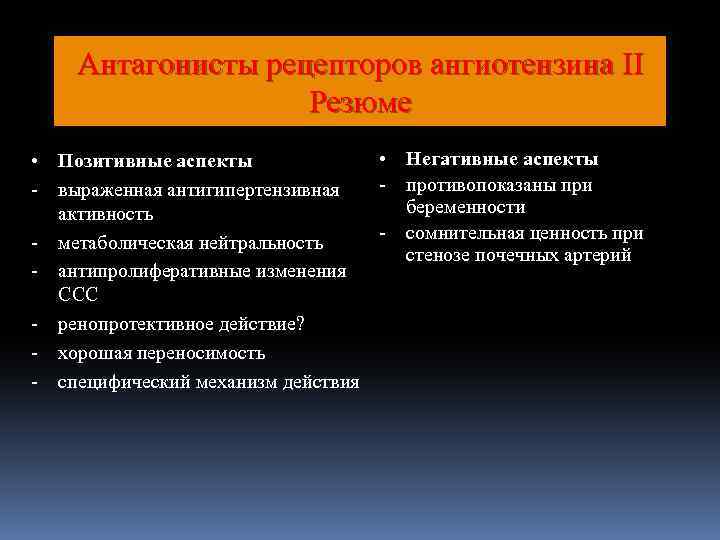 Антагонисты рецепторов ангиотензина II
Резюме

• Позитивные аспекты
- выраженная антигипертензивная активность
- метаболическая нейтральность
- антипролиферативные изменения ССС
- ренопротективное действие?
- хорошая переносимость
- специфический механизм действия

• Негативные аспекты
- противопоказаны при беременности
- сомнительная ценность при стенозе почечных артерий